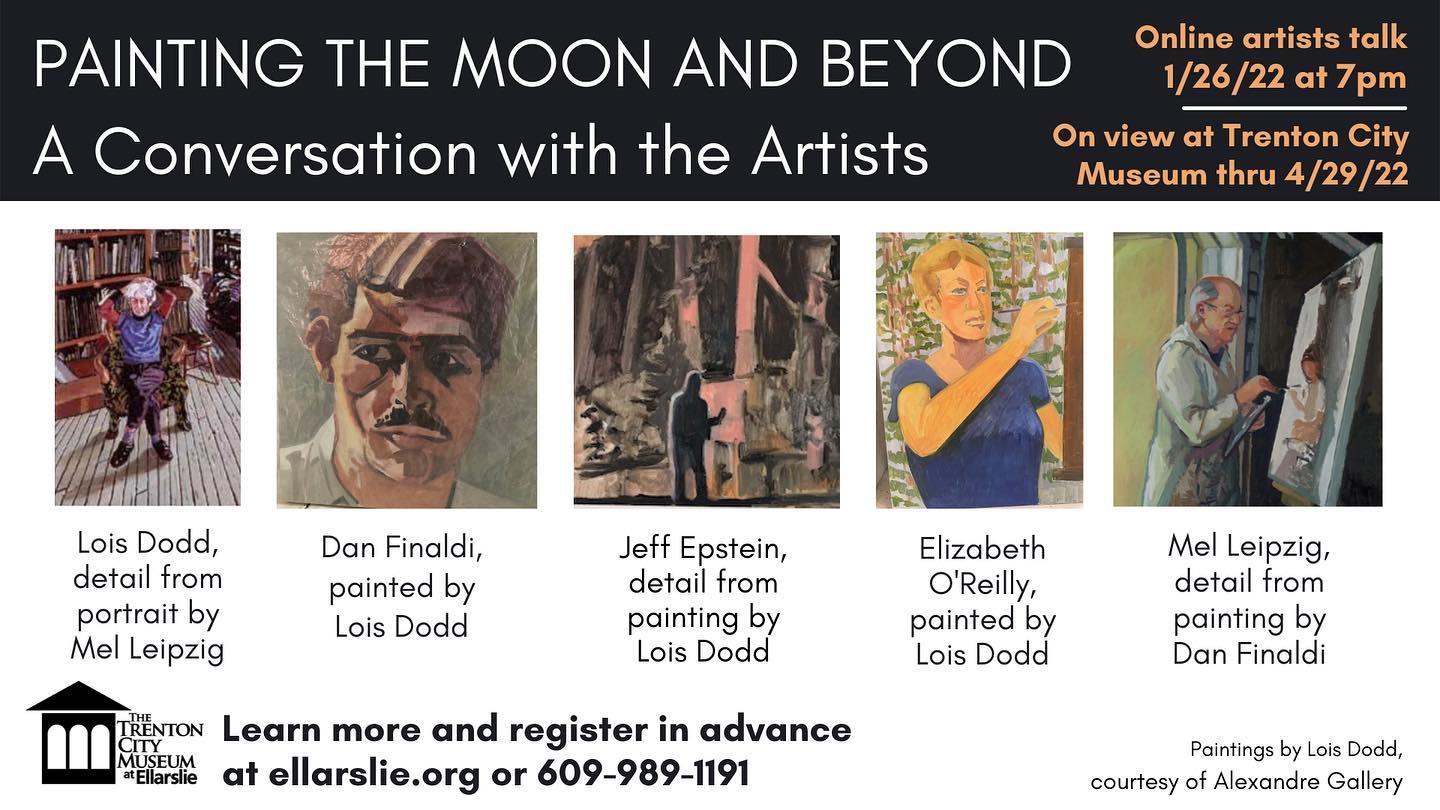 PAINTING THE MOON AND BEYOND
A Conversation with the Artists

Online artists talk 1/26/22 at 7pm

On view at Trenton City Museum thru 4/29/22

Lois Dodd, detail from portrait by Mel Leipzig

Dan Finaldi, painted by Lois Dodd

Jeff Epstein, detail from painting by Lois Dodd

Elizabeth O'Reilly, painted by Lois Dodd

Mel Leipzig, detail from painting by Dan Finaldi

THE TRENTON CITY MUSEUM at Ellarslie

Learn more and register in advance at ellarslie.org or 609-989-1191

Paintings by Lois Dodd, courtesy of Alexandre Gallery